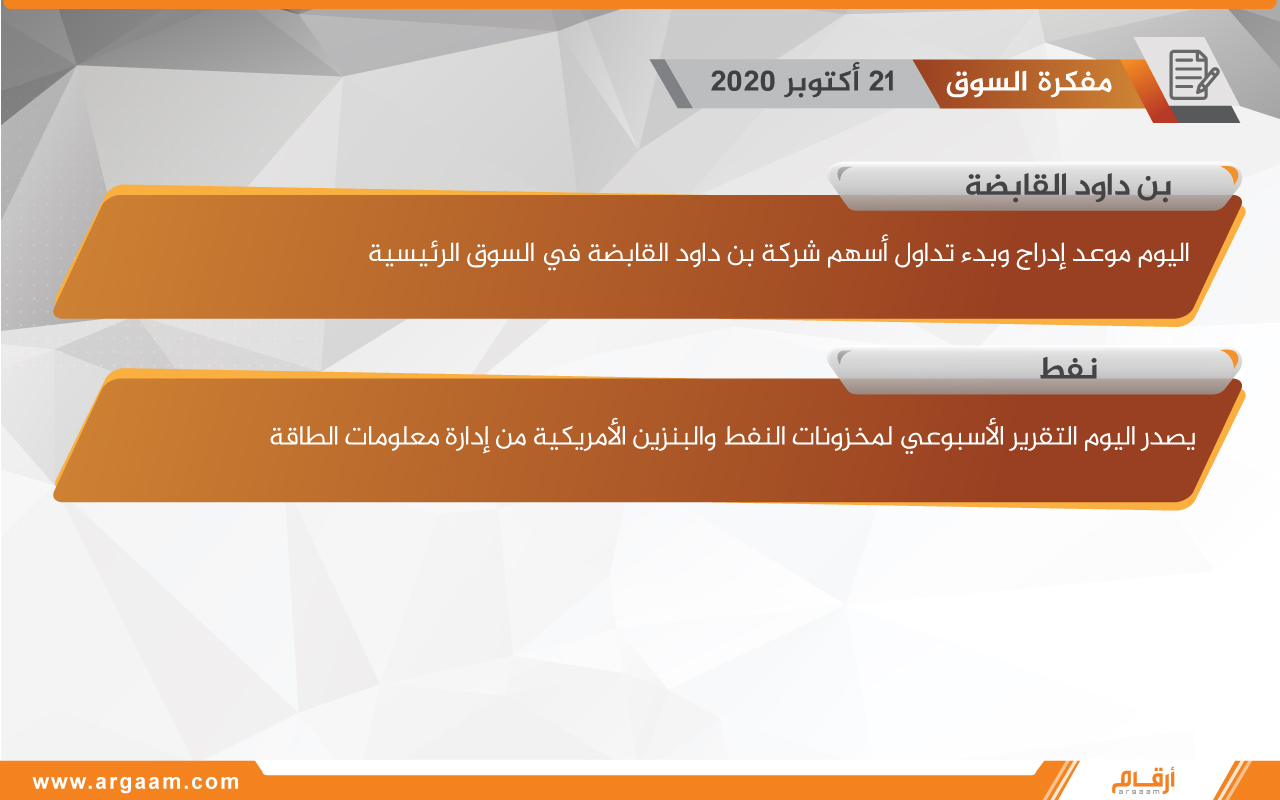 مفكرة السوق
21 أكتوبر 2020

بن داود القابضة

اليوم موعد إدراج وبدء تداول أسهم شركة بن داود القابضة في السوق الرئيسية

نفط

يصدر اليوم التقرير الأسبوعي لمخزونات النفط والبنزين الأمريكية من إدارة معلومات الطاقة

www.argaam.com
أرقام
argaam